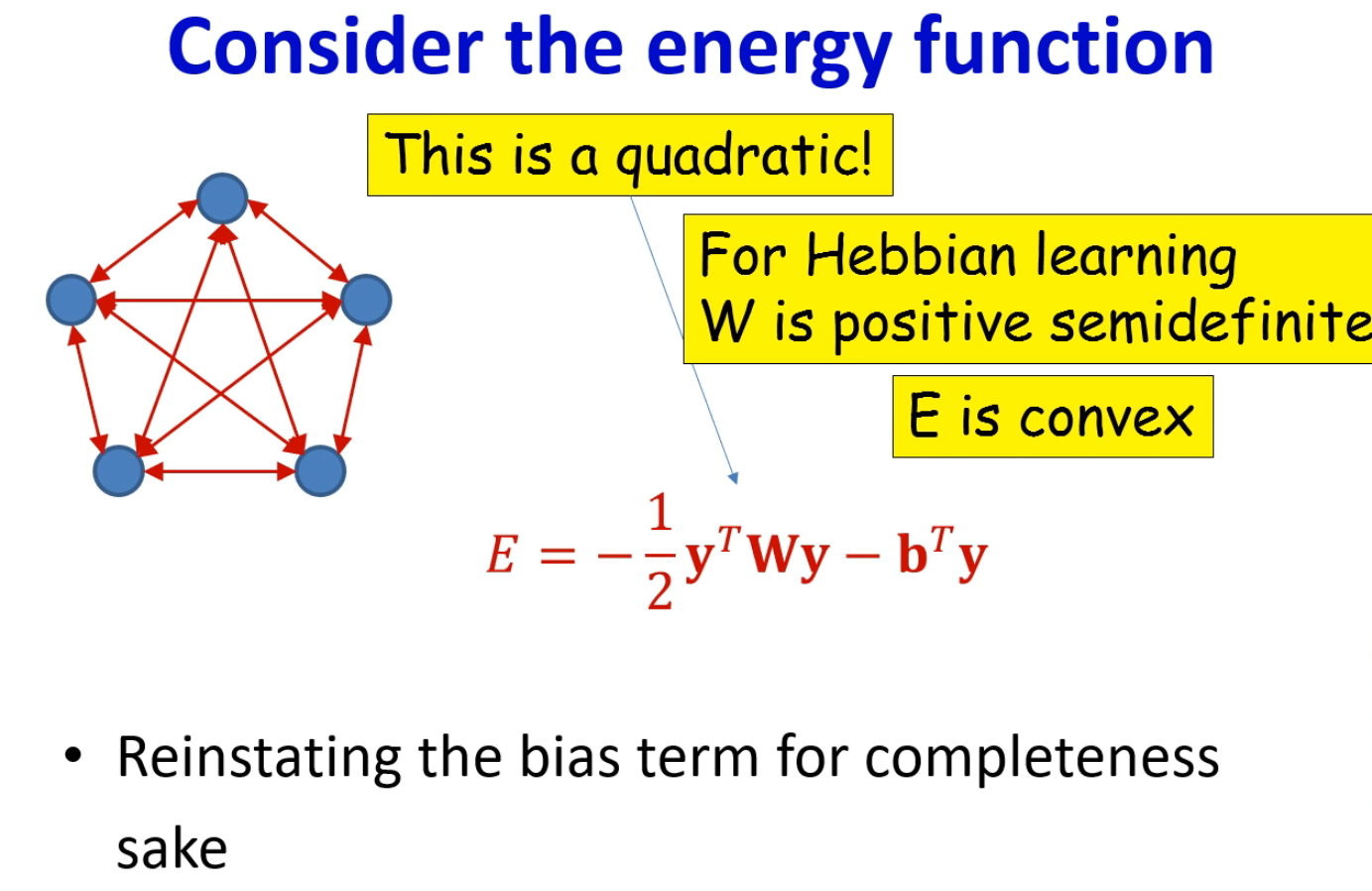 Consider the energy function

This is a quadratic!

For Hebbian learning
W is positive semidefinite

E is convex

$E = -\frac{1}{2}\mathbf{y}^T\mathbf{W}\mathbf{y} - \mathbf{b}^T\mathbf{y}$

• Reinstating the bias term for completeness sake